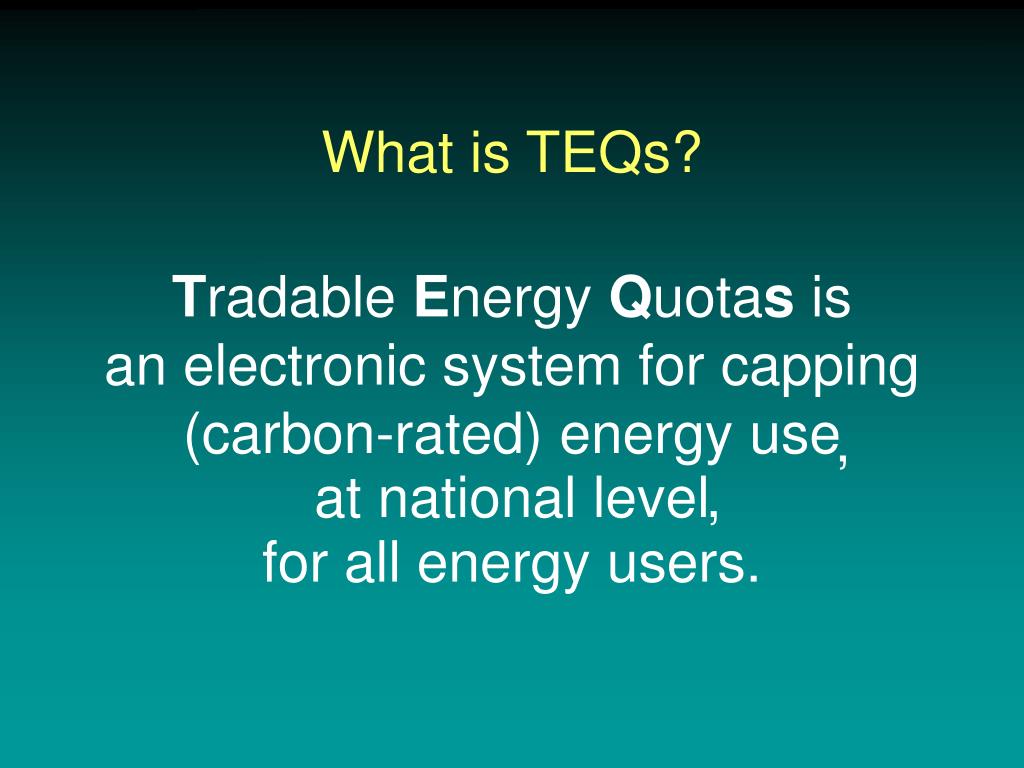 What is TEQs?

Tradable Energy Quotas is an electronic system for capping (carbon-rated) energy use, at national level, for all energy users.